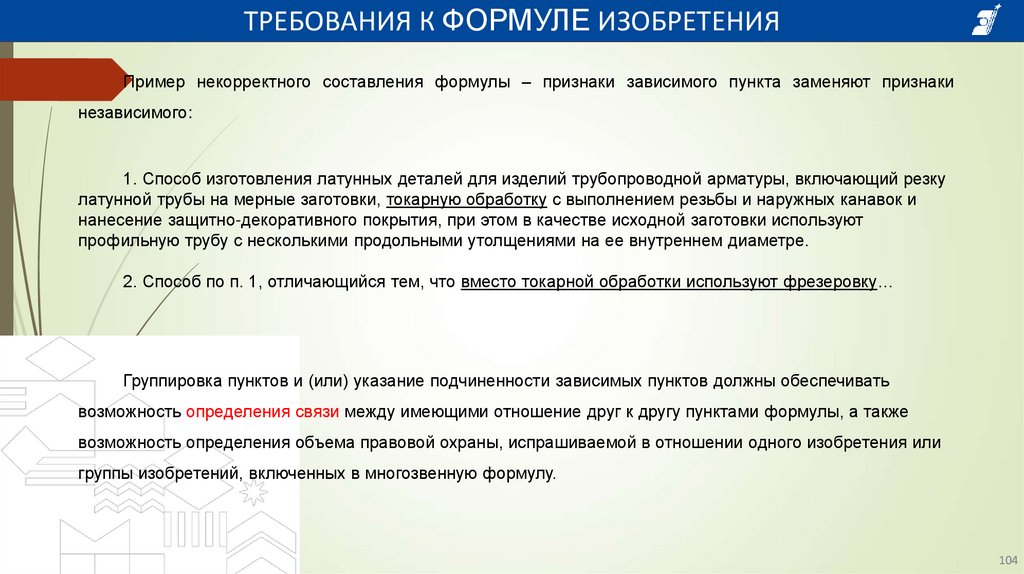 ТРЕБОВАНИЯ К ФОРМУЛЕ ИЗОБРЕТЕНИЯ

Пример некорректного составления формулы – признаки зависимого пункта заменяют признаки независимого:

1. Способ изготовления латунных деталей для изделий трубопроводной арматуры, включающий резку латунной трубы на мерные заготовки, токарную обработку с выполнением резьбы и наружных канавок и нанесение защитно-декоративного покрытия, при этом в качестве исходной заготовки используют профильную трубу с несколькими продольными утолщениями на ее внутреннем диаметре.

2. Способ по п. 1, отличающийся тем, что вместо токарной обработки используют фрезеровку…

Группировка пунктов и (или) указание подчиненности зависимых пунктов должны обеспечивать возможность определения связи между имеющими отношение друг к другу пунктами формулы, а также возможность определения объема правовой охраны, испрашиваемой в отношении одного изобретения или группы изобретений, включенных в многозвенную формулу.

104